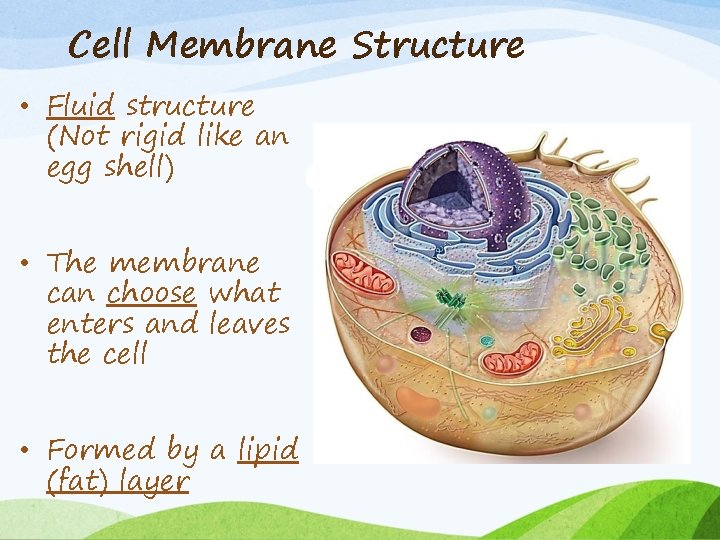 Cell Membrane Structure

• Fluid structure (Not rigid like an egg shell)

• The membrane can choose what enters and leaves the cell

• Formed by a lipid (fat) layer